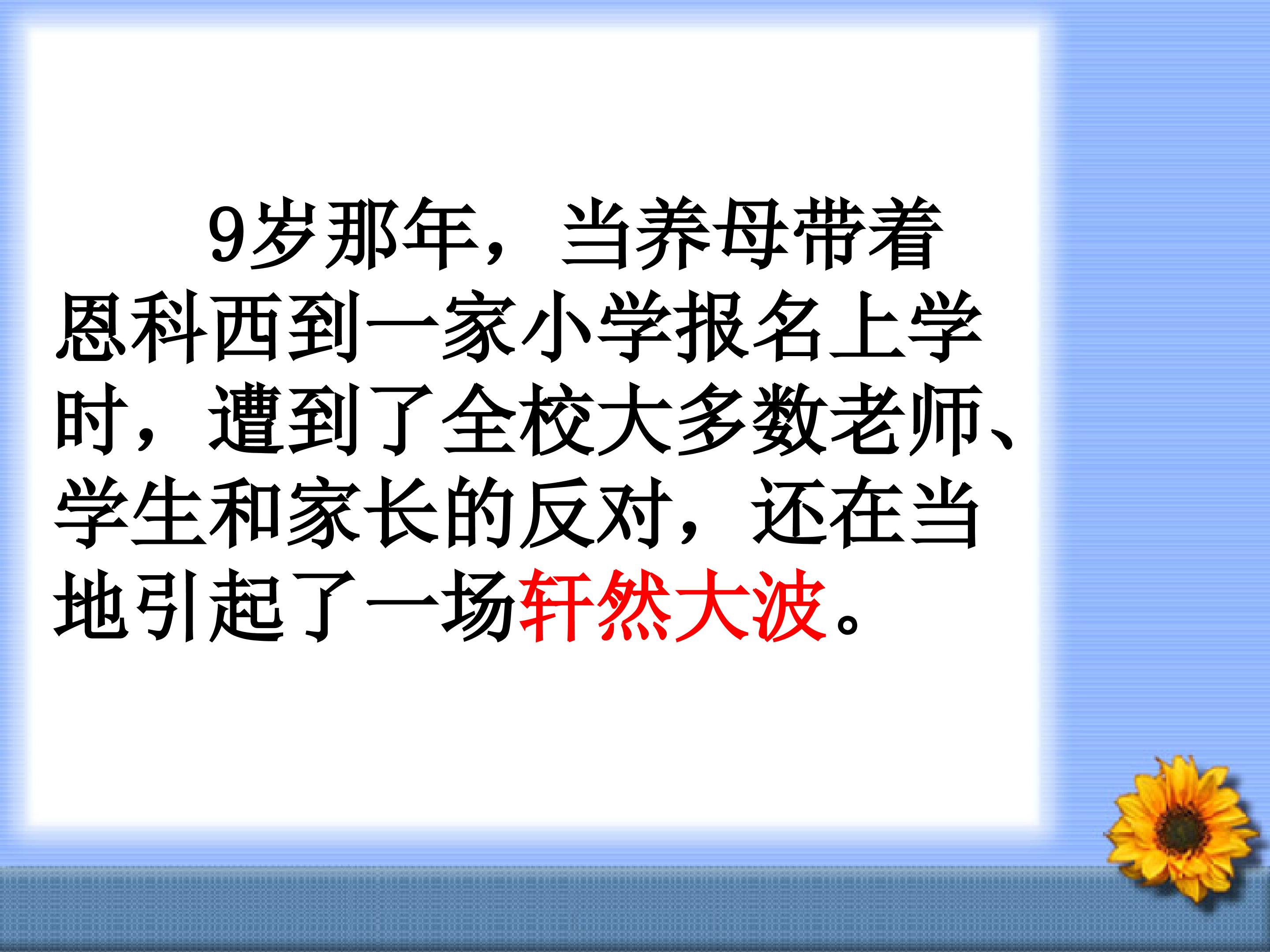 9岁那年，当养母带着恩科西到一家小学报名上学时，遭到了全校大多数老师、学生和家长的反对，还在当地引起了一场轩然大波。